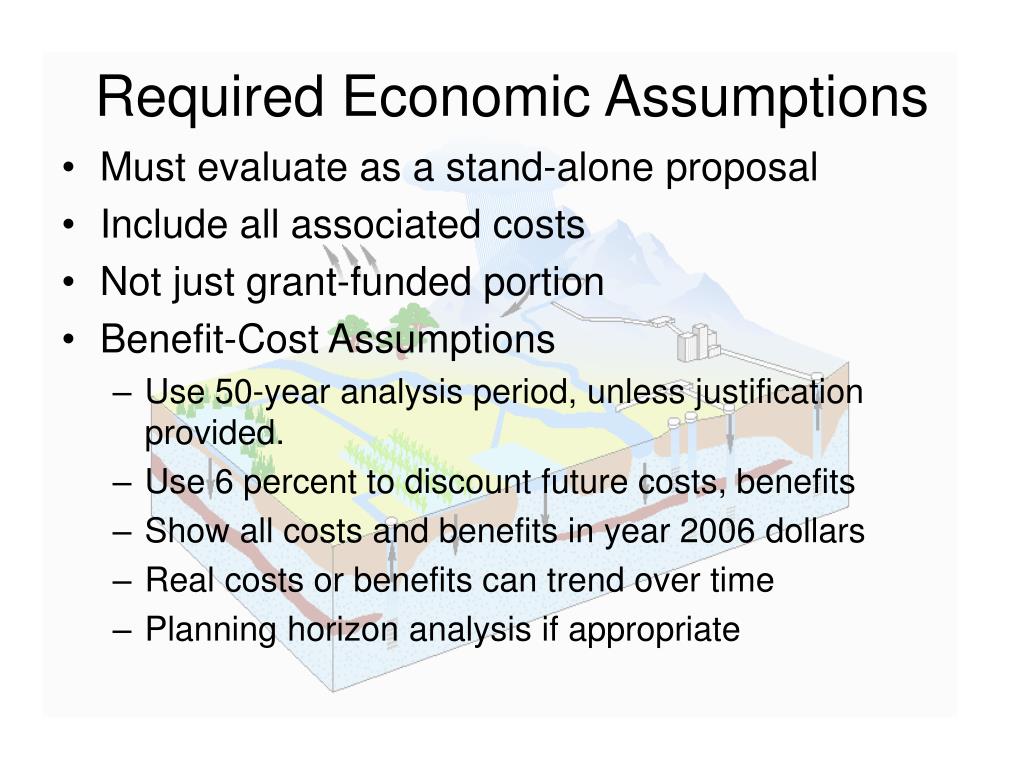 Required Economic Assumptions

• Must evaluate as a stand-alone proposal
• Include all associated costs
• Not just grant-funded portion
• Benefit-Cost Assumptions
– Use 50-year analysis period, unless justification provided.
– Use 6 percent to discount future costs, benefits
– Show all costs and benefits in year 2006 dollars
– Real costs or benefits can trend over time
– Planning horizon analysis if appropriate